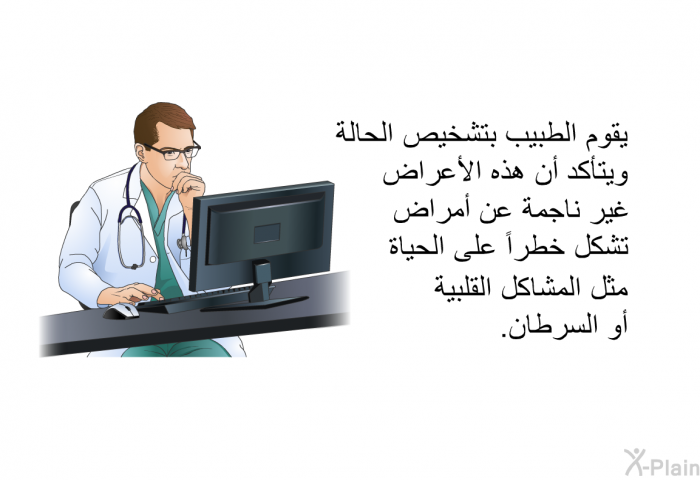 يقوم الطبيب بتشخيص الحالة ويتأكد أن هذه الأعراض غير ناجمة عن أمراض تشكل خطراً على الحياة مثل المشاكل القلبية أو السرطان.

X-Plain